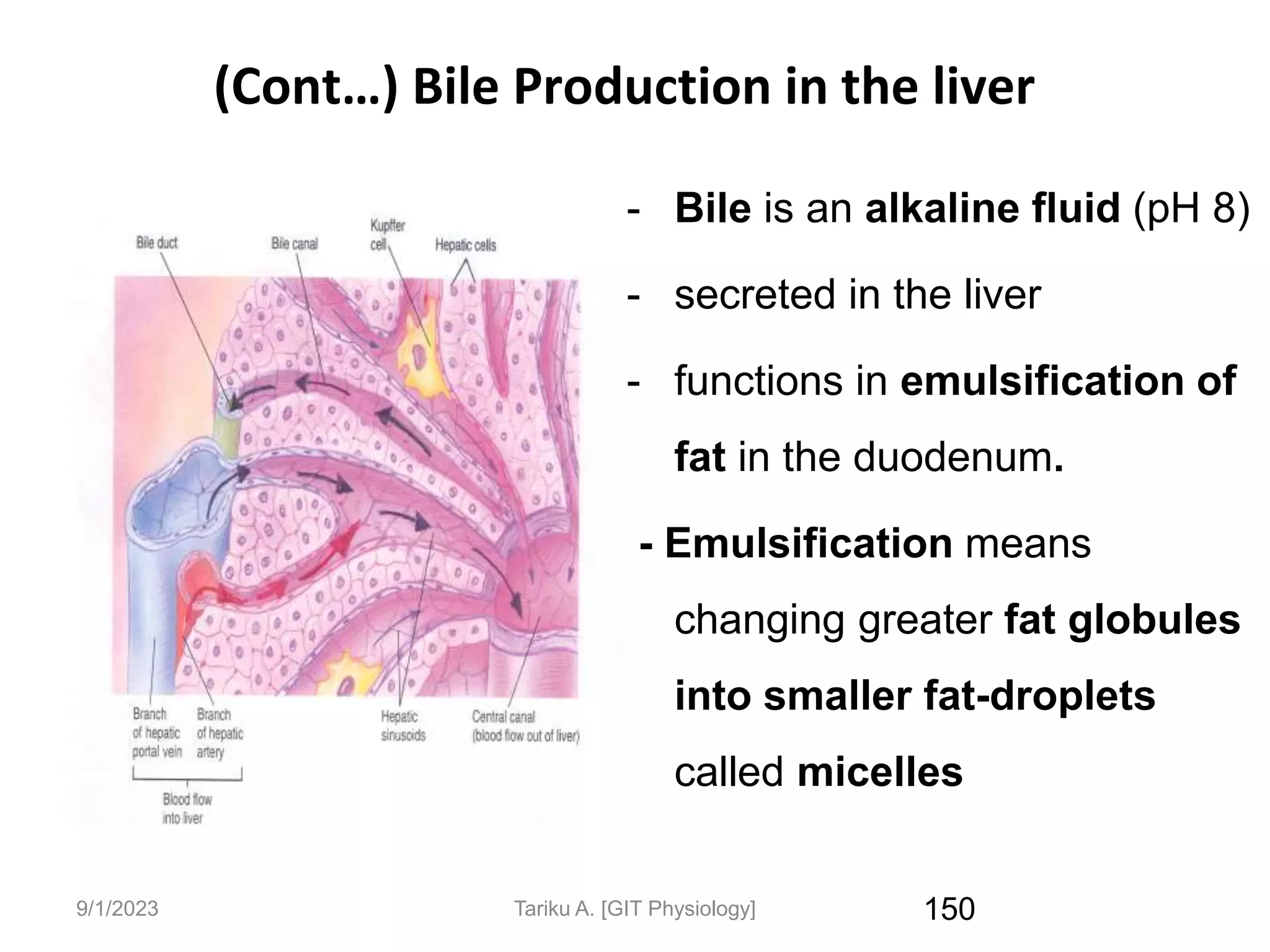 (Cont…) Bile Production in the liver

Bile duct

Bile canal

Kupffer cell

Hepatic cells

Branch of hepatic portal vein

Branch of hepatic artery

Blood flow into liver

Hepatic sinusoids

Central canal (blood flow out of liver)

- Bile is an alkaline fluid (pH 8)

- secreted in the liver

- functions in emulsification of fat in the duodenum.

- Emulsification means changing greater fat globules into smaller fat-droplets called micelles

9/1/2023

Tariku A. [GIT Physiology]

150